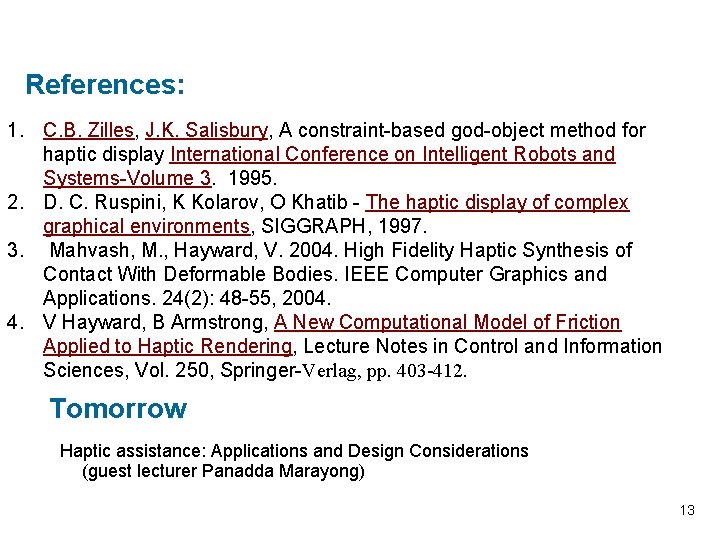 References:

1. C.B. Zilles, J.K. Salisbury, A constraint-based god-object method for haptic display International Conference on Intelligent Robots and Systems-Volume 3. 1995.
2. D. C. Ruspini, K Kolarov, O Khatib - The haptic display of complex graphical environments, SIGGRAPH, 1997.
3. Mahvash, M., Hayward, V. 2004. High Fidelity Haptic Synthesis of Contact With Deformable Bodies. IEEE Computer Graphics and Applications. 24(2): 48-55, 2004.
4. V Hayward, B Armstrong, A New Computational Model of Friction Applied to Haptic Rendering, Lecture Notes in Control and Information Sciences, Vol. 250, Springer-Verlag, pp. 403-412.

Tomorrow

Haptic assistance: Applications and Design Considerations (guest lecturer Panadda Marayong)

13